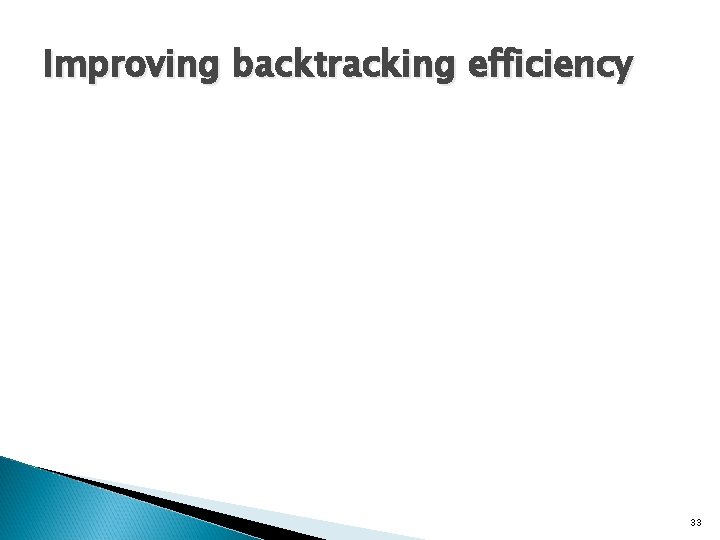 Improving backtracking efficiency

33